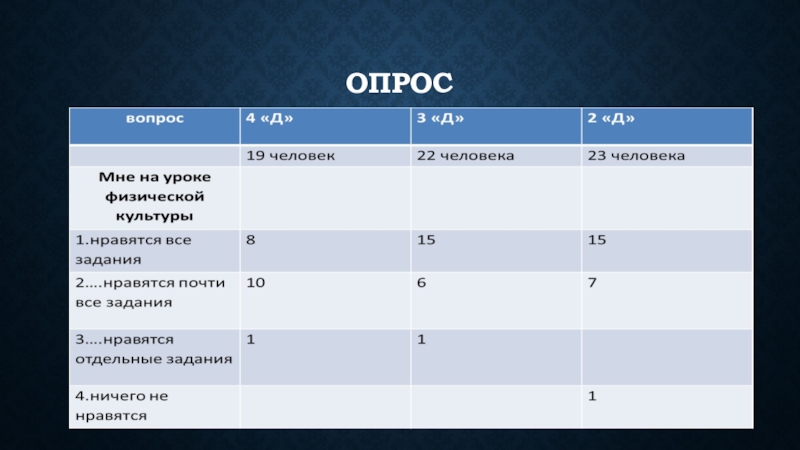 ОПРОС

| вопрос | 4 «Д» | 3 «Д» | 2 «Д» |
|---|---|---|---|
| | 19 человек | 22 человека | 23 человека |
| Мне на уроке физической культуры | | | |
| 1.нравятся все задания | 8 | 15 | 15 |
| 2....нравятся почти все задания | 10 | 6 | 7 |
| 3....нравятся отдельные задания | 1 | 1 | |
| 4.ничего не нравятся | | | 1 |